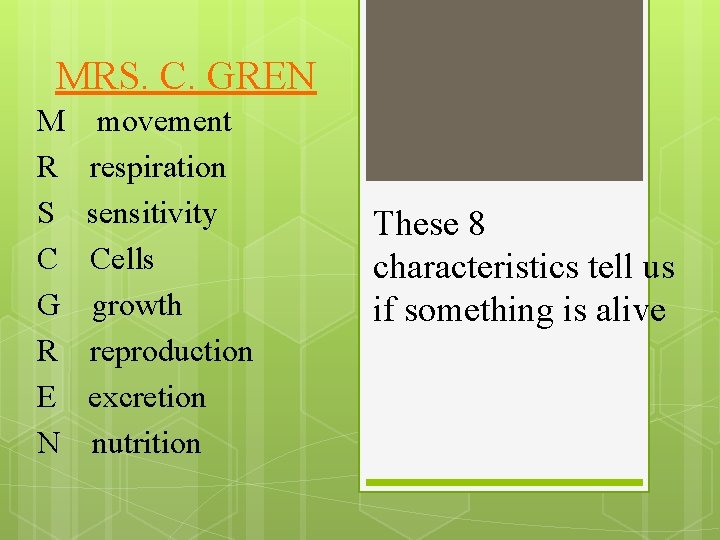 MRS. C. GREN

M movement
R respiration
S sensitivity
C Cells
G growth
R reproduction
E excretion
N nutrition

These 8 characteristics tell us if something is alive